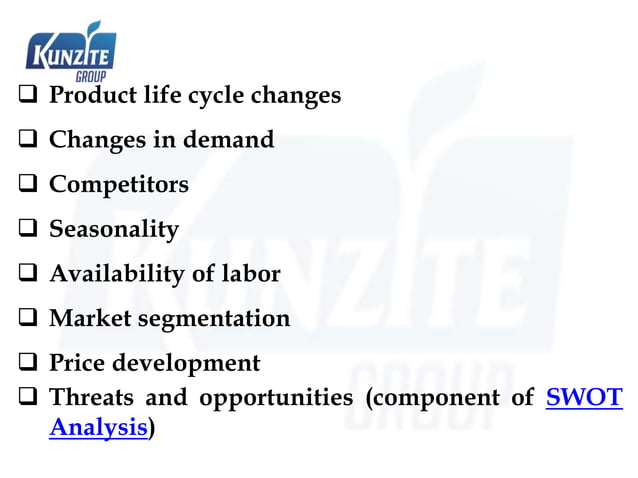 KUNZITE
GROUP

❑ Product life cycle changes

❑ Changes in demand

❑ Competitors

❑ Seasonality

❑ Availability of labor

❑ Market segmentation

❑ Price development

❑ Threats and opportunities (component of SWOT Analysis)

KUNZITE
GROUP